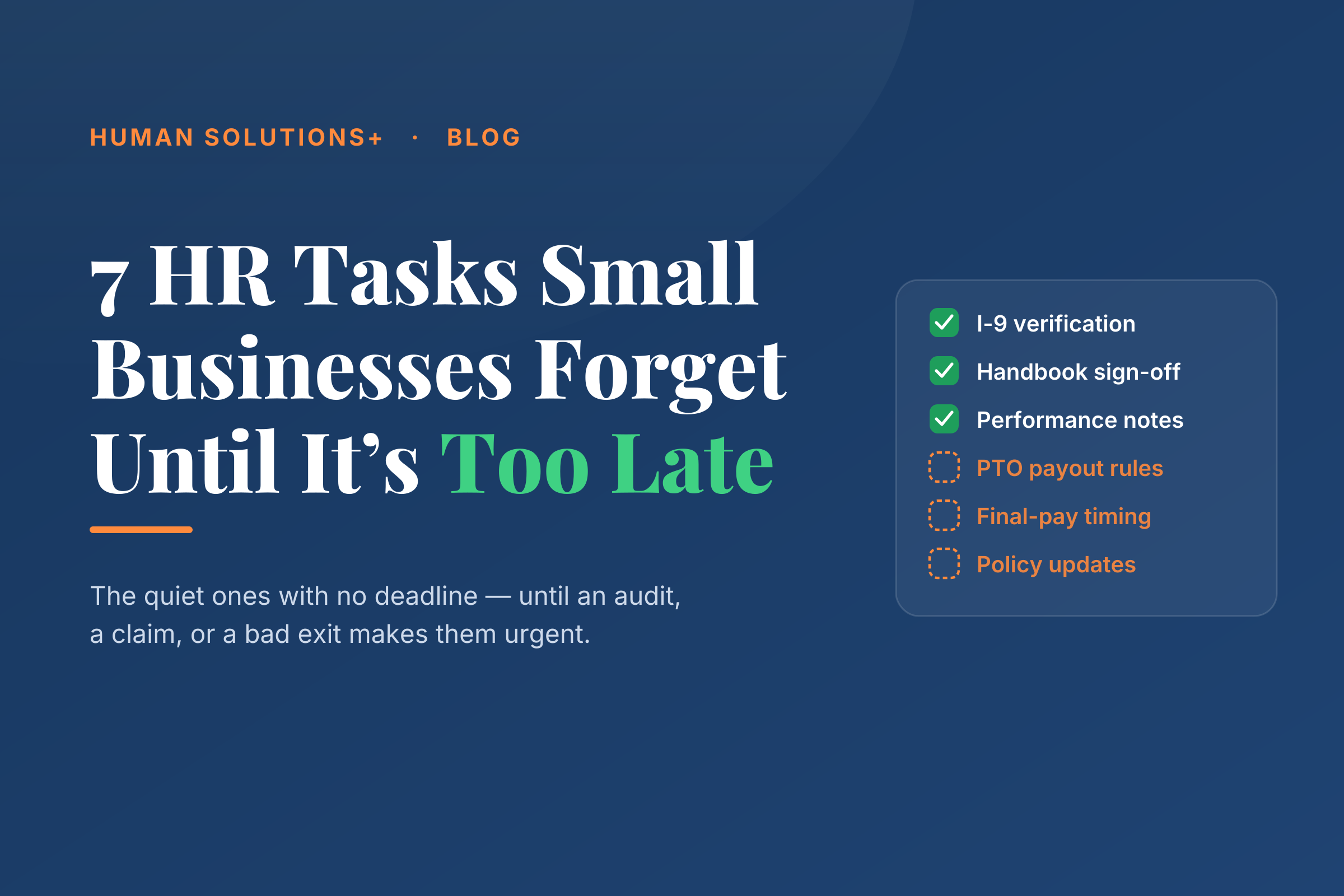 HUMAN SOLUTIONS+ · BLOG

7 HR Tasks Small Businesses Forget Until It's Too Late

The quiet ones with no deadline — until an audit, a claim, or a bad exit makes them urgent.

I-9 verification
Handbook sign-off
Performance notes
PTO payout rules
Final-pay timing
Policy updates